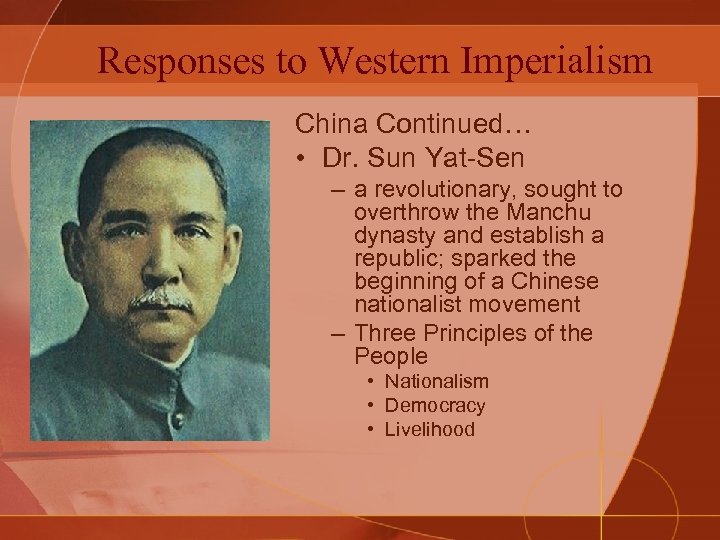 Responses to Western Imperialism

China Continued…

• Dr. Sun Yat-Sen

– a revolutionary, sought to overthrow the Manchu dynasty and establish a republic; sparked the beginning of a Chinese nationalist movement

– Three Principles of the People

• Nationalism

• Democracy

• Livelihood